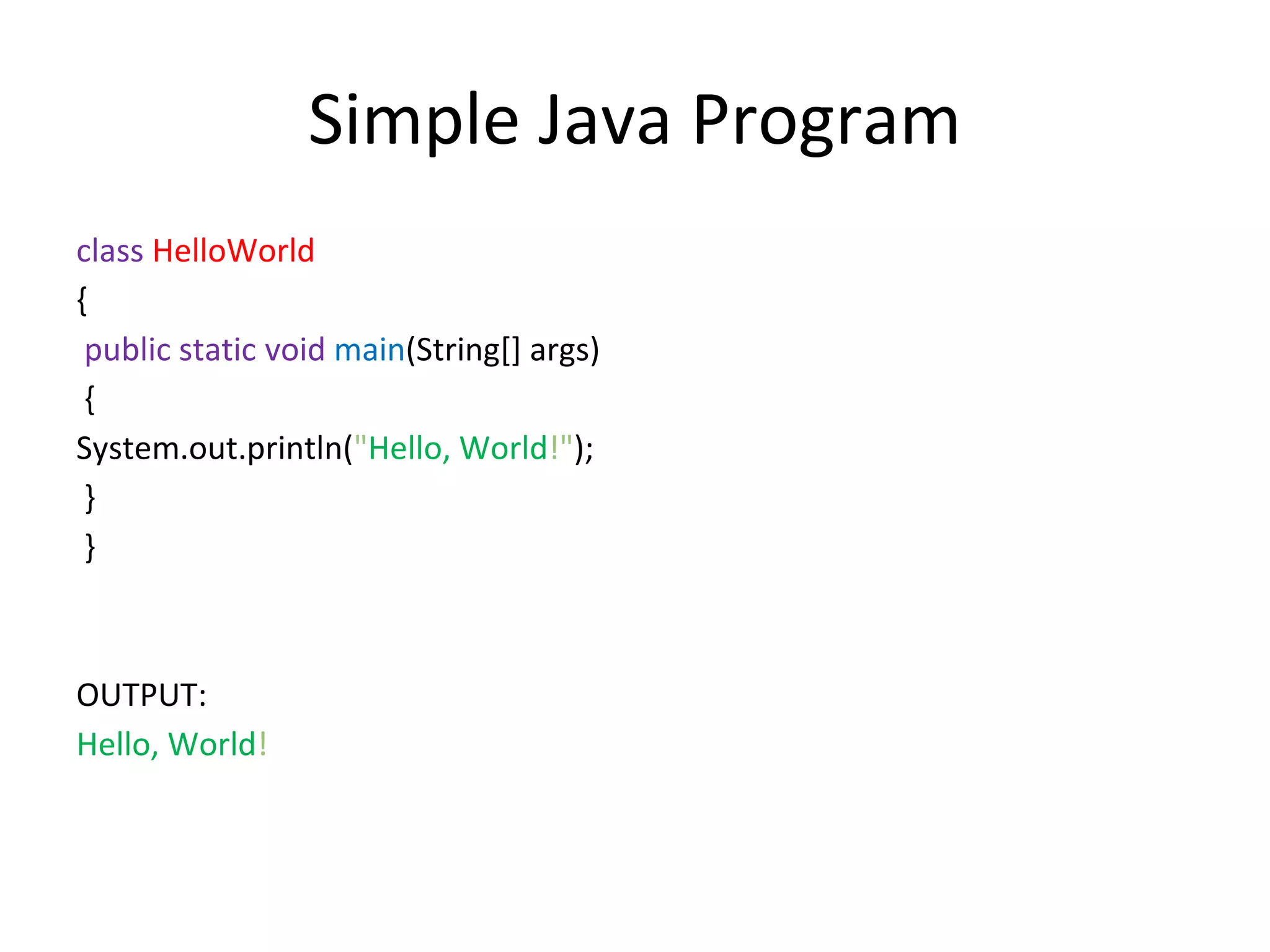 Simple Java Program

class HelloWorld
{
public static void main(String[] args)
{
System.out.println("Hello, World!");
}
}

OUTPUT:
Hello, World!